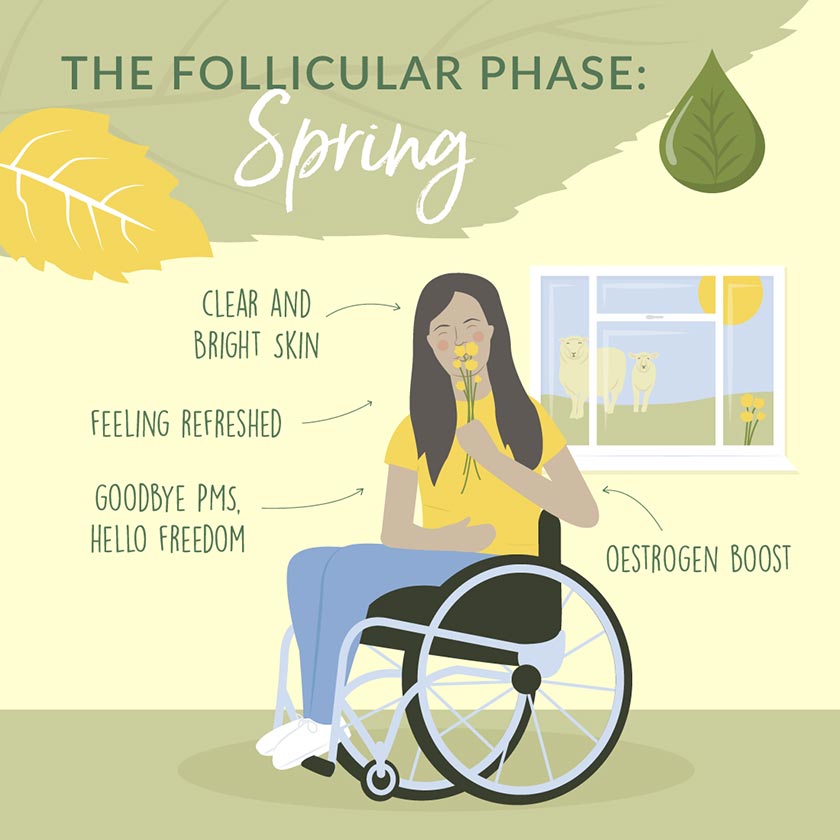 THE FOLLICULAR PHASE:
Spring

CLEAR AND BRIGHT SKIN

FEELING REFRESHED

GOODBYE PMS, HELLO FREEDOM

OESTROGEN BOOST